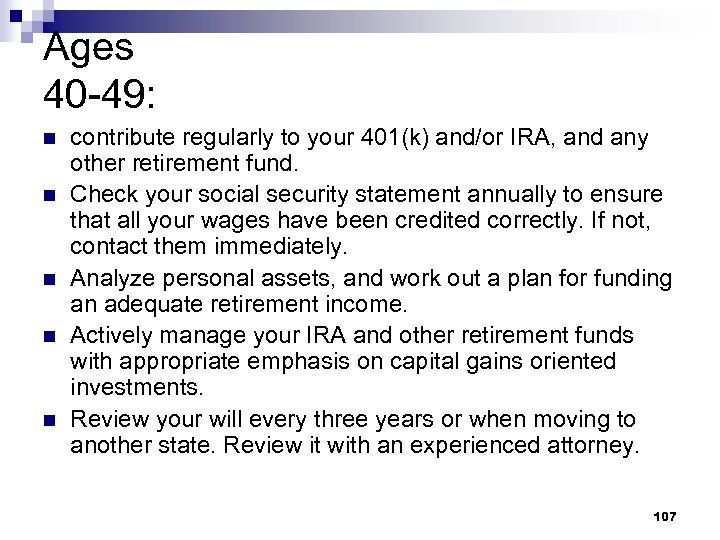 Ages
40-49:

- contribute regularly to your 401(k) and/or IRA, and any other retirement fund.
- Check your social security statement annually to ensure that all your wages have been credited correctly. If not, contact them immediately.
- Analyze personal assets, and work out a plan for funding an adequate retirement income.
- Actively manage your IRA and other retirement funds with appropriate emphasis on capital gains oriented investments.
- Review your will every three years or when moving to another state. Review it with an experienced attorney.

107